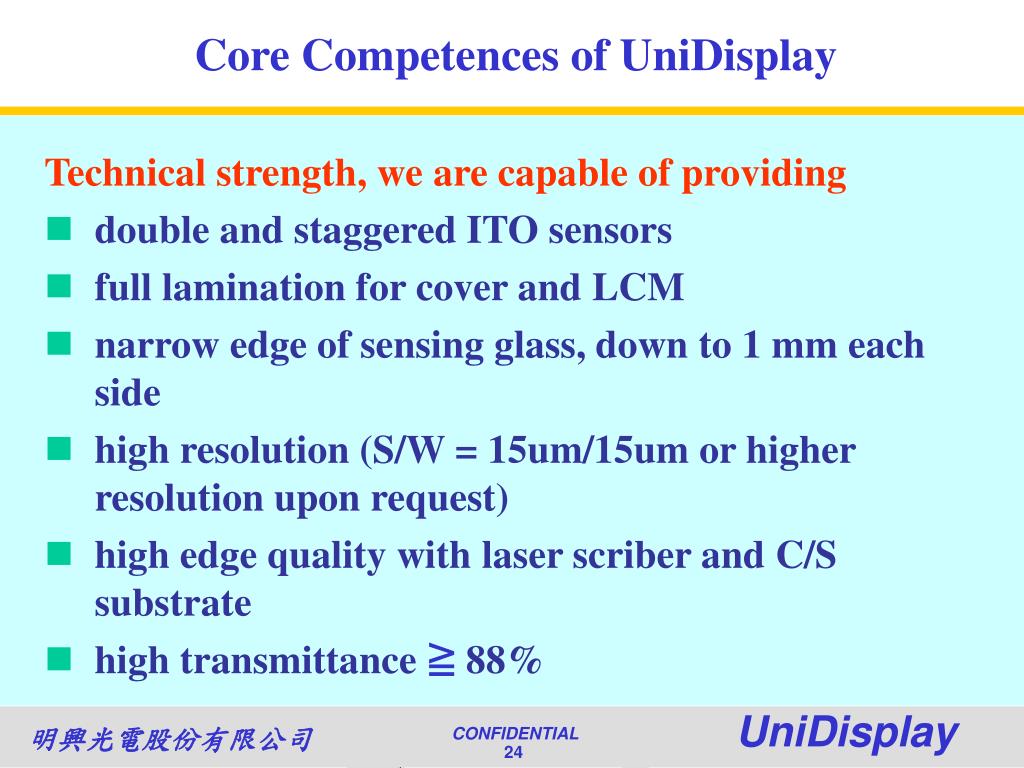 Core Competences of UniDisplay

Technical strength, we are capable of providing

- double and staggered ITO sensors
- full lamination for cover and LCM
- narrow edge of sensing glass, down to 1 mm each side
- high resolution (S/W = 15um/15um or higher resolution upon request)
- high edge quality with laser scriber and C/S substrate
- high transmittance ≧ 88%

明興光電股份有限公司

CONFIDENTIAL
24

UniDisplay